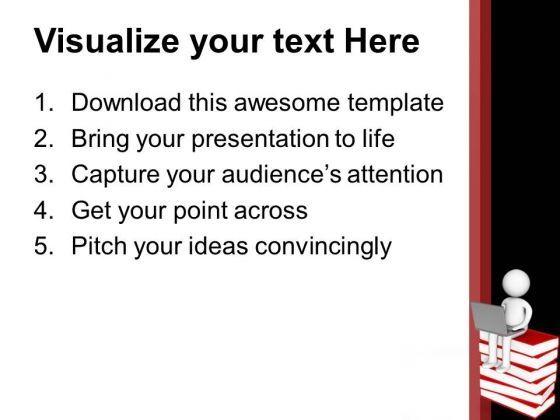 Visualize your text Here

1. Download this awesome template
2. Bring your presentation to life
3. Capture your audience's attention
4. Get your point across
5. Pitch your ideas convincingly